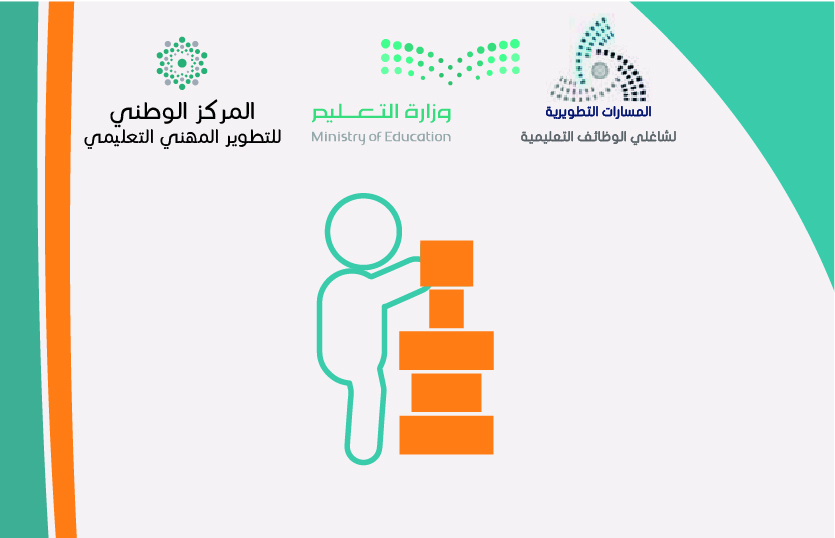 المسارات التطويرية
لشاغلي الوظائف التعليمية

وزارة التعليم
Ministry of Education

المركز الوطني
للتطوير المهني التعليمي